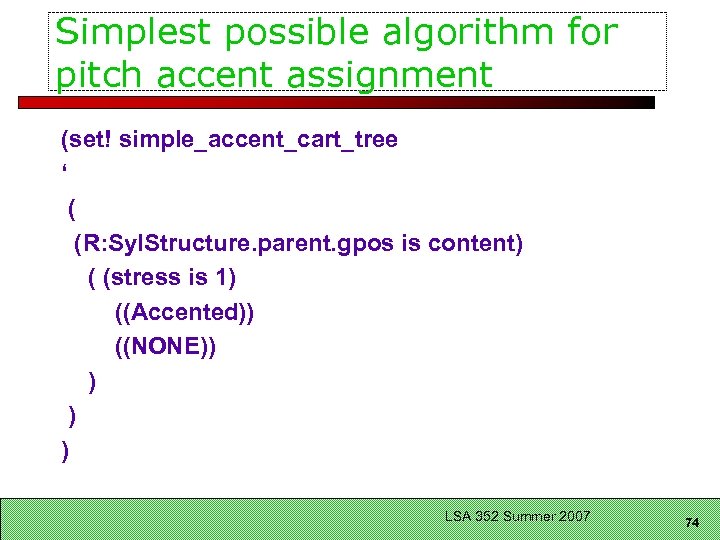 Simplest possible algorithm for pitch accent assignment

(set! simple_accent_cart_tree
‘
(
(R:SylStructure.parent.gpos is content)
( (stress is 1)
((Accented))
((NONE))
)
)
)

LSA 352 Summer 2007

74